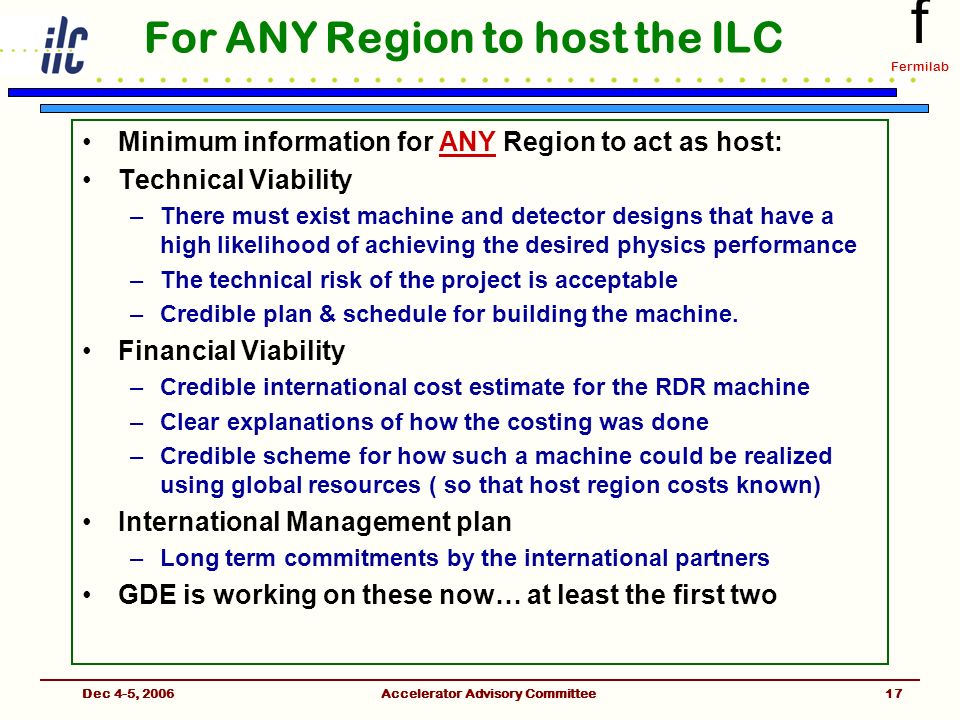 ilc

For ANY Region to host the ILC

f
Fermilab

• Minimum information for ANY Region to act as host:
• Technical Viability
– There must exist machine and detector designs that have a high likelihood of achieving the desired physics performance
– The technical risk of the project is acceptable
– Credible plan & schedule for building the machine.
• Financial Viability
– Credible international cost estimate for the RDR machine
– Clear explanations of how the costing was done
– Credible scheme for how such a machine could be realized using global resources ( so that host region costs known)
• International Management plan
– Long term commitments by the international partners
• GDE is working on these now… at least the first two

Dec 4-5, 2006

Accelerator Advisory Committee

17